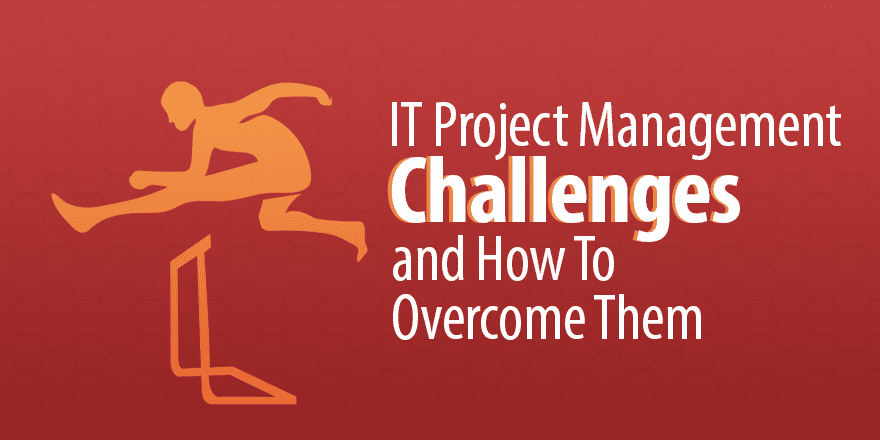 IT Project Management
Challenges
and How To
Overcome Them